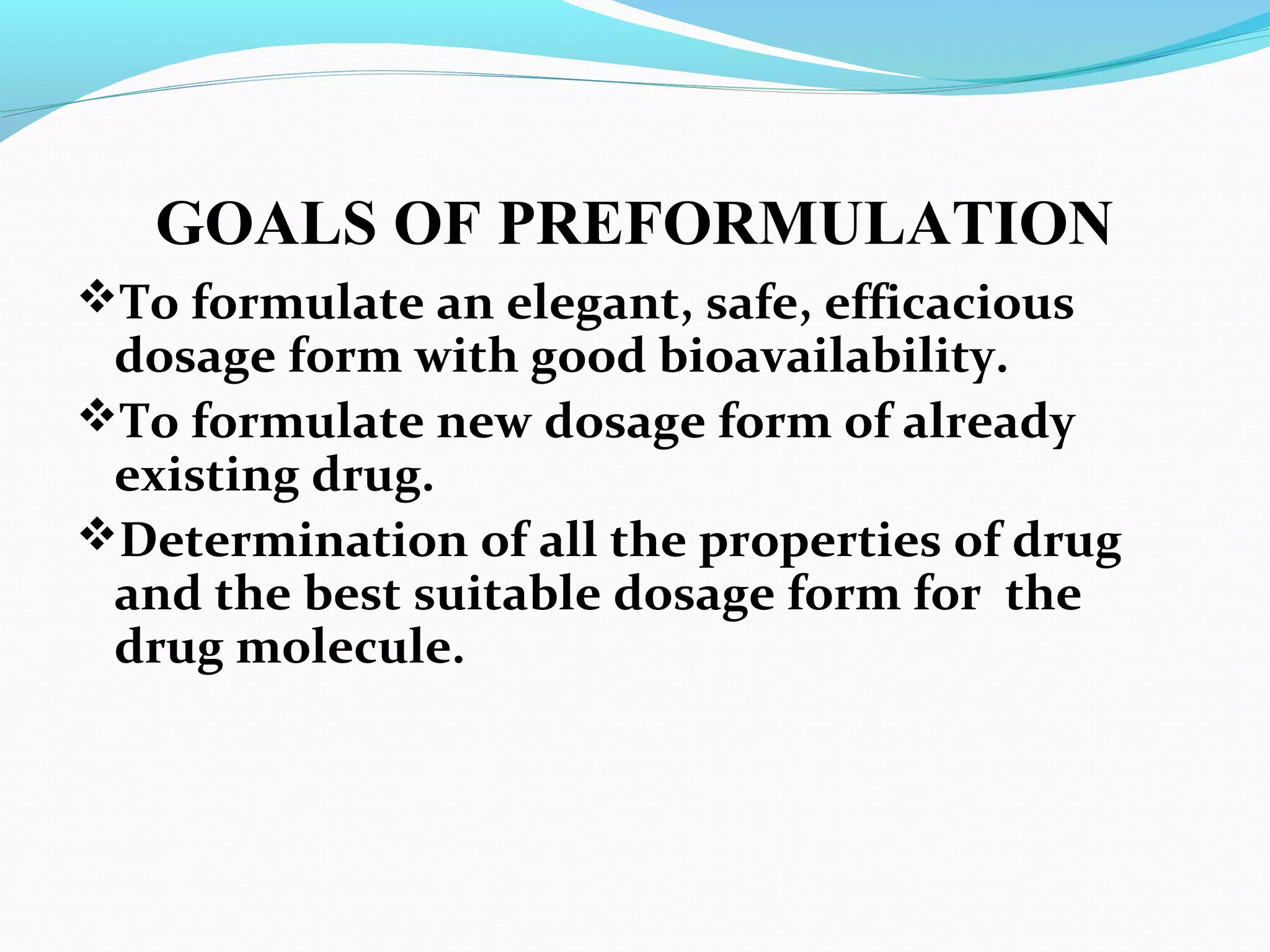 GOALS OF PREFORMULATION

❖To formulate an elegant, safe, efficacious dosage form with good bioavailability.

❖To formulate new dosage form of already existing drug.

❖Determination of all the properties of drug and the best suitable dosage form for the drug molecule.